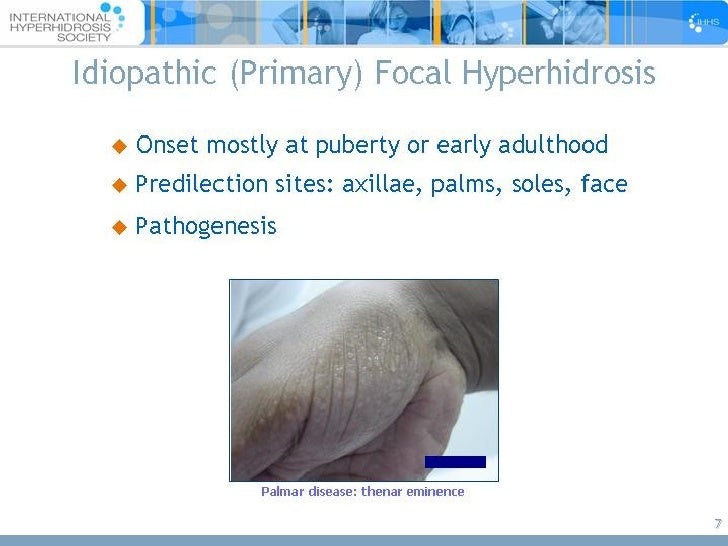 INTERNATIONAL HYPERHIDROSIS SOCIETY

IHHS

Idiopathic (Primary) Focal Hyperhidrosis

Onset mostly at puberty or early adulthood

Predilection sites: axillae, palms, soles, face

Pathogenesis

Palmar disease: thenar eminence

7